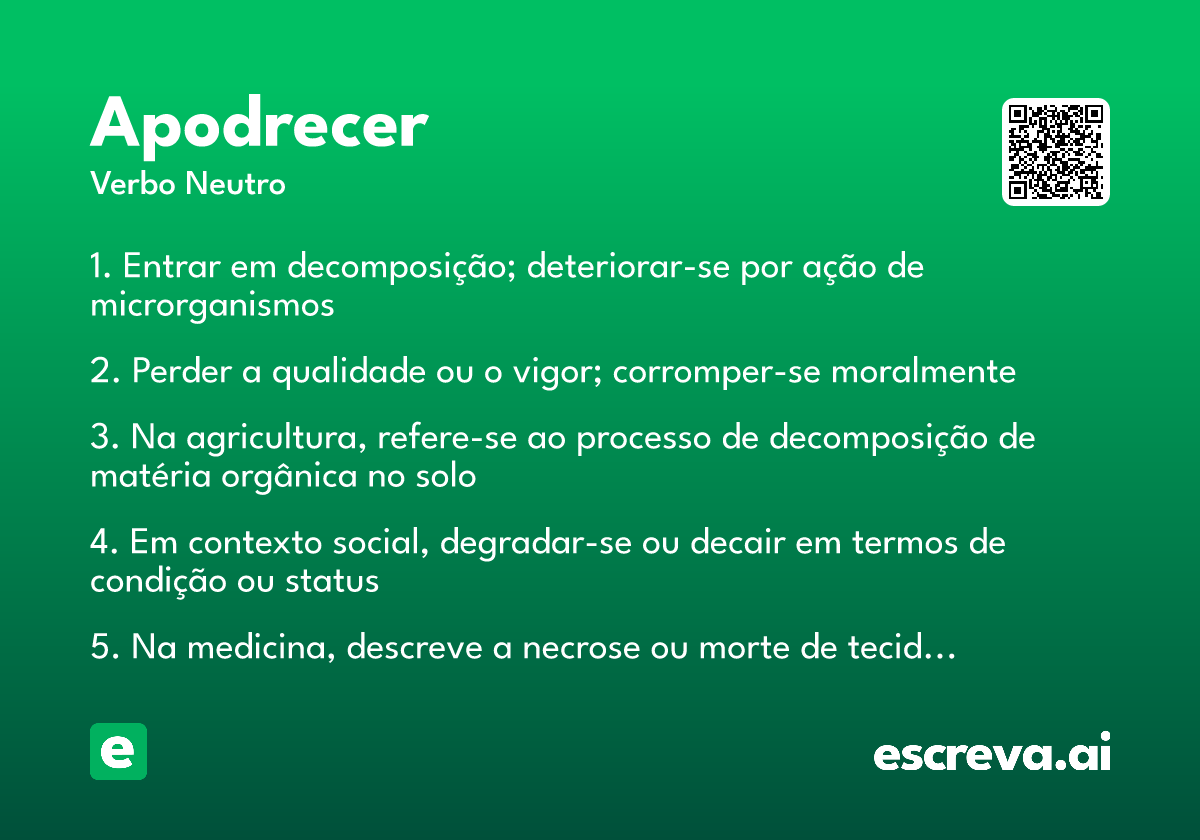 Apodrecer
Verbo Neutro

1. Entrar em decomposição; deteriorar-se por ação de microrganismos

2. Perder a qualidade ou o vigor; corromper-se moralmente

3. Na agricultura, refere-se ao processo de decomposição de matéria orgânica no solo

4. Em contexto social, degradar-se ou decair em termos de condição ou status

5. Na medicina, descreve a necrose ou morte de tecid…

e

escreva.ai